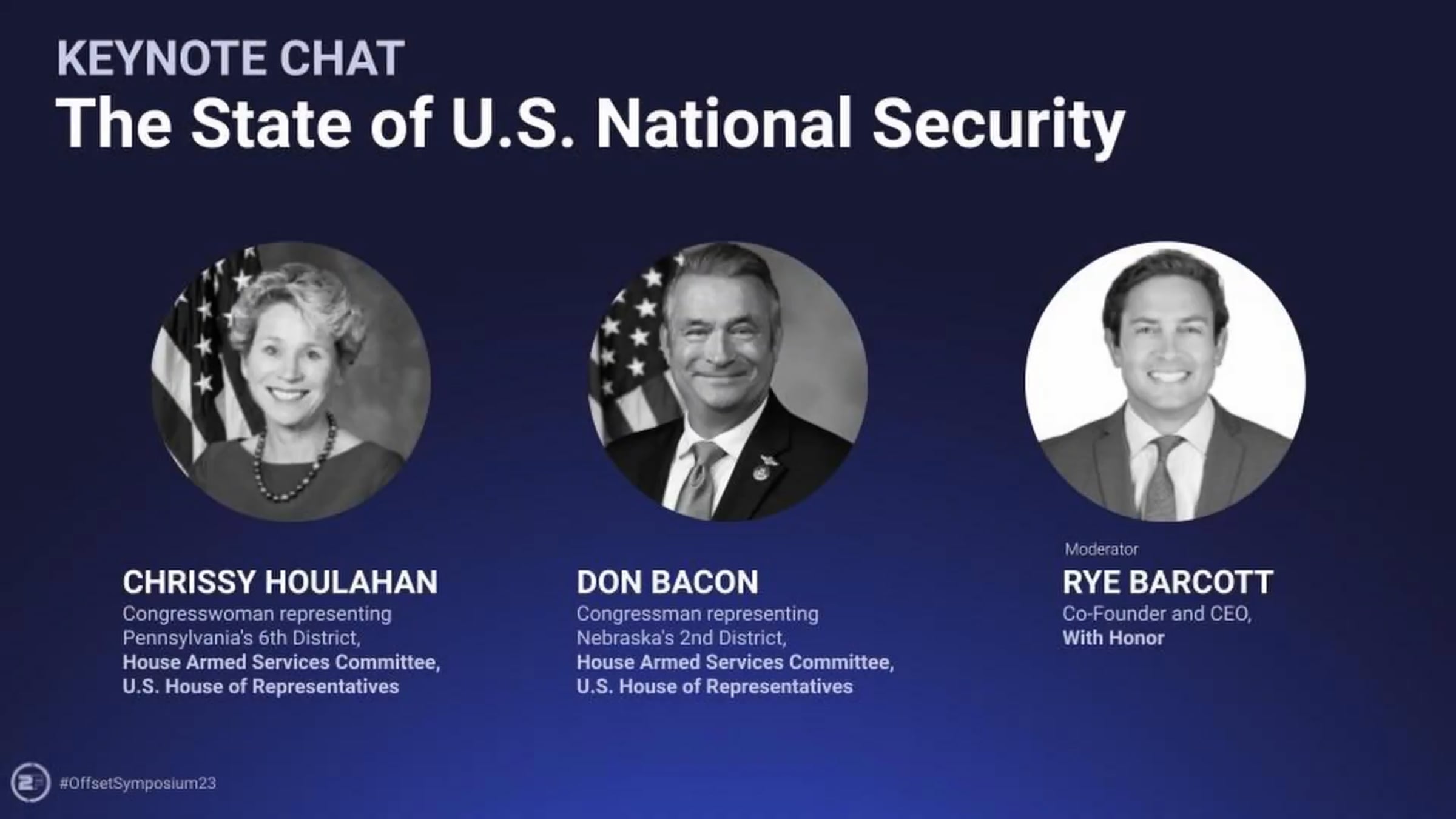 KEYNOTE CHAT
The State of U.S. National Security

CHRISSY HOULAHAN
Congresswoman representing Pennsylvania's 6th District, House Armed Services Committee, U.S. House of Representatives

DON BACON
Congressman representing Nebraska's 2nd District, House Armed Services Committee, U.S. House of Representatives

Moderator
RYE BARCOTT
Co-Founder and CEO, With Honor

2F

#OffsetSymposium23